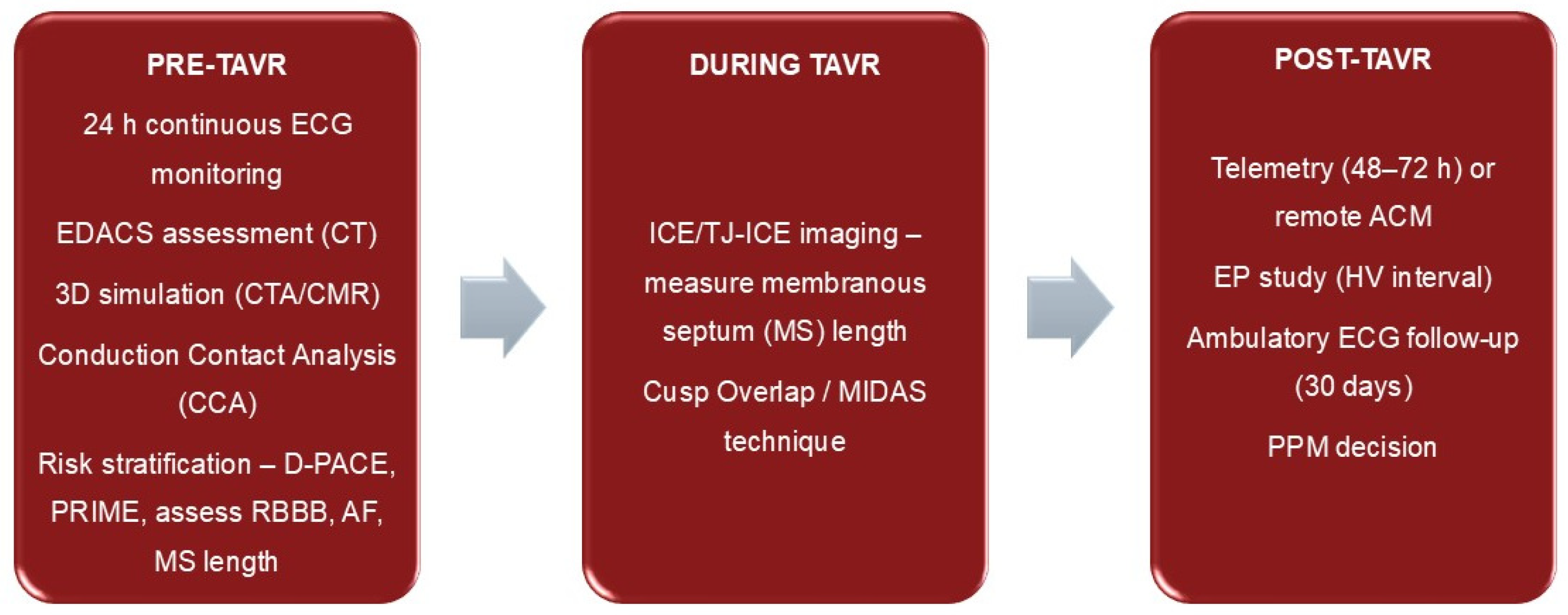 PRE-TAVR

24 h continuous ECG monitoring

EDACS assessment (CT)

3D simulation (CTA/CMR)

Conduction Contact Analysis (CCA)

Risk stratification – D-PACE, PRIME, assess RBBB, AF, MS length

DURING TAVR

ICE/TJ-ICE imaging – measure membranous septum (MS) length

Cusp Overlap / MIDAS technique

POST-TAVR

Telemetry (48–72 h) or remote ACM

EP study (HV interval)

Ambulatory ECG follow-up (30 days)

PPM decision